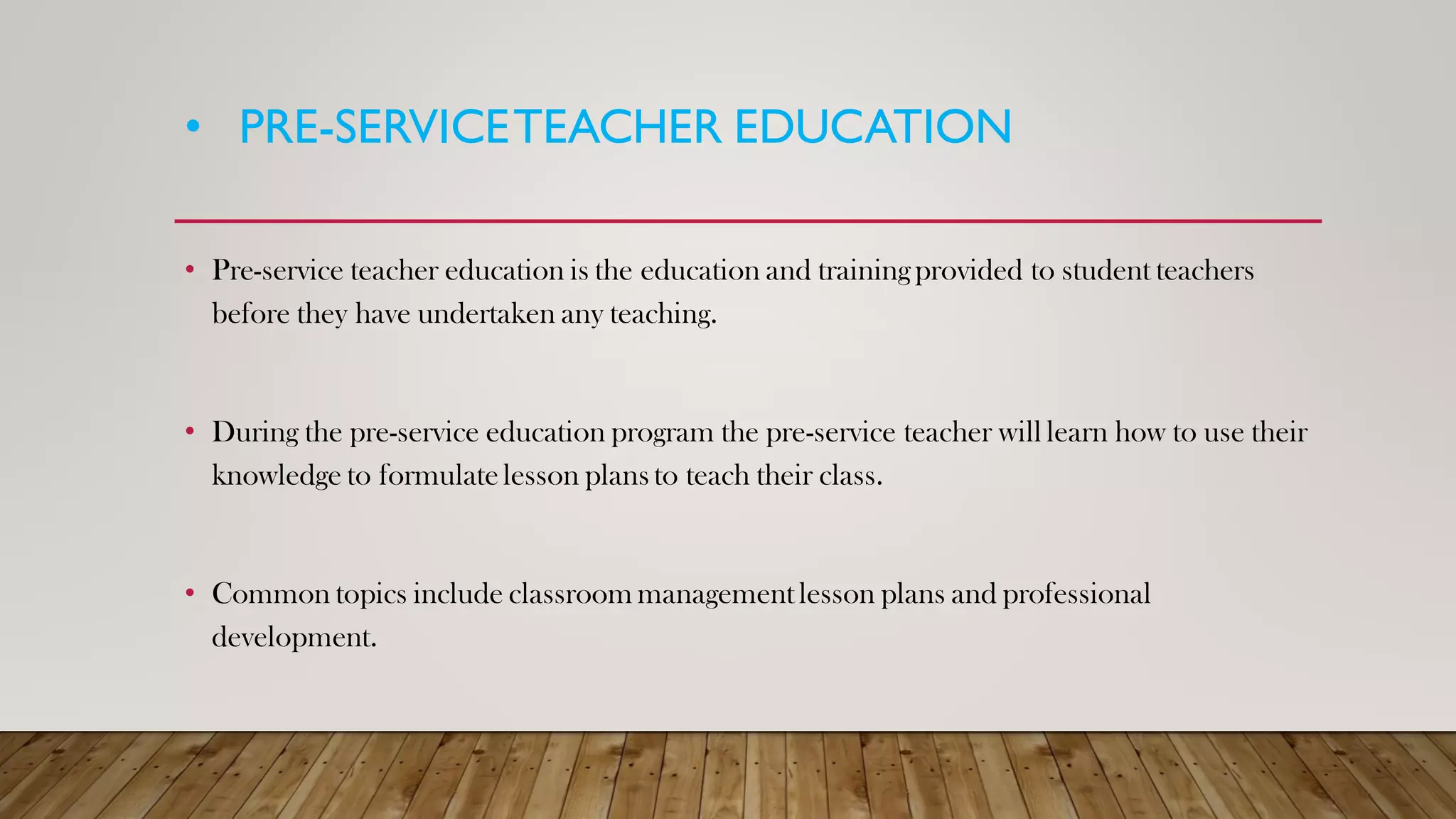 • PRE-SERVICE TEACHER EDUCATION

• Pre-service teacher education is the education and training provided to student teachers before they have undertaken any teaching.

• During the pre-service education program the pre-service teacher will learn how to use their knowledge to formulate lesson plans to teach their class.

• Common topics include classroom management lesson plans and professional development.